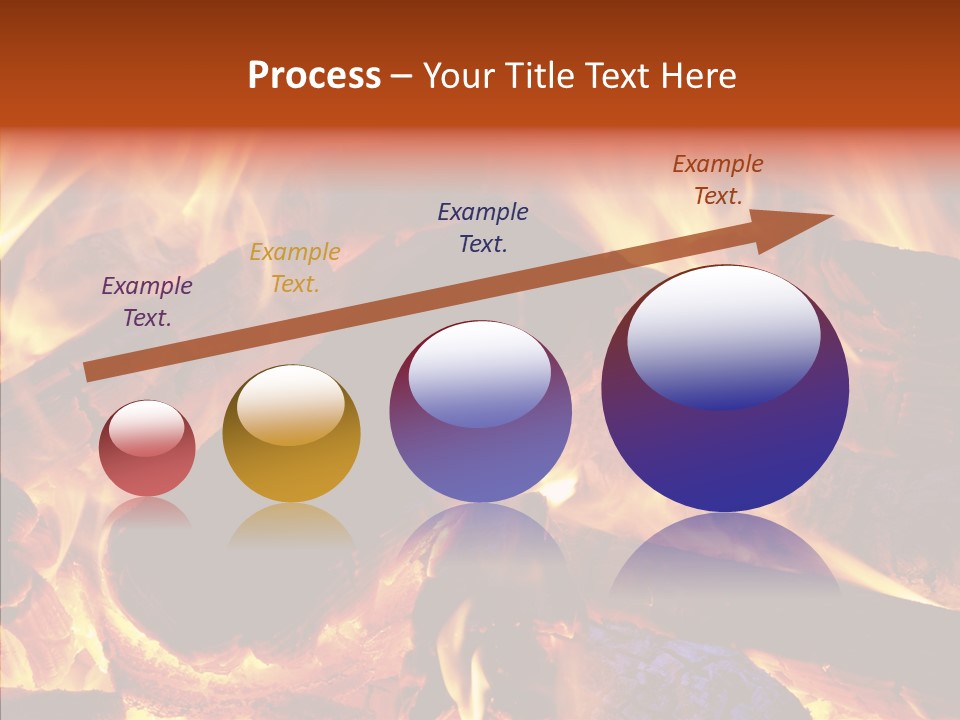 Process – Your Title Text Here

Example Text.

Example Text.

Example Text.

Example Text.